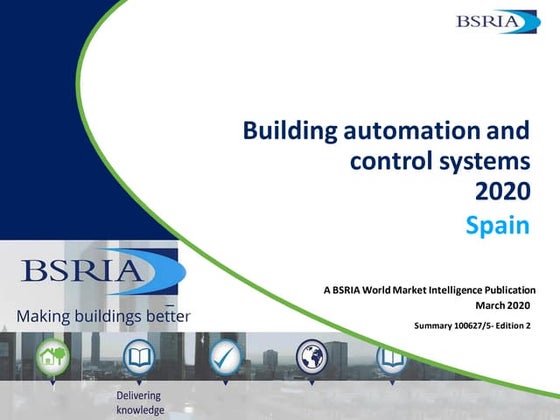 BSRIA

Building automation and control systems 2020

Spain

BSRIA

Making buildings better

A BSRIA World Market Intelligence Publication
March 2020

Summary 100627/5- Edition 2

Delivering knowledge